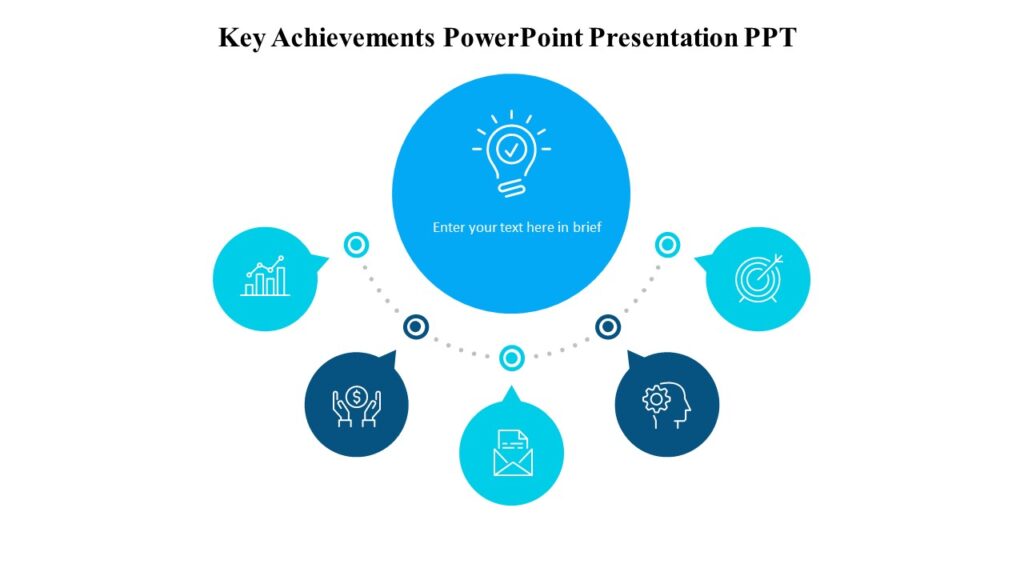 Key Achievements PowerPoint Presentation PPT

Enter your text here in brief